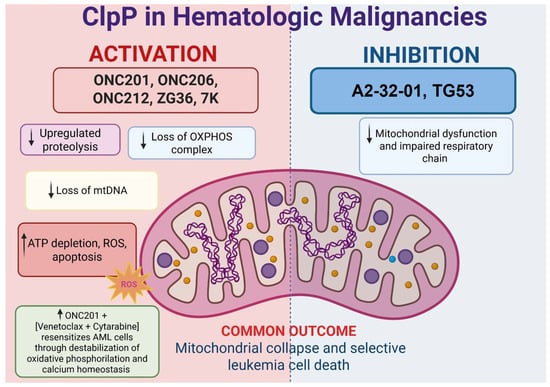 ClpP in Hematologic Malignancies

ACTIVATION

ONC201, ONC206, ONC212, ZG36, 7K

↓ Upregulated proteolysis

↓ Loss of OXPHOS complex

↓ Loss of mtDNA

↑ ATP depletion, ROS, apoptosis

ROS

↑ ONC201 + [Venetoclax + Cytarabine] resensitizes AML cells through destabilization of oxidative phosphorilation and calcium homeostasis

INHIBITION

A2-32-01, TG53

↓ Mitochondrial dysfunction and impaired respiratory chain

COMMON OUTCOME
Mitochondrial collapse and selective leukemia cell death